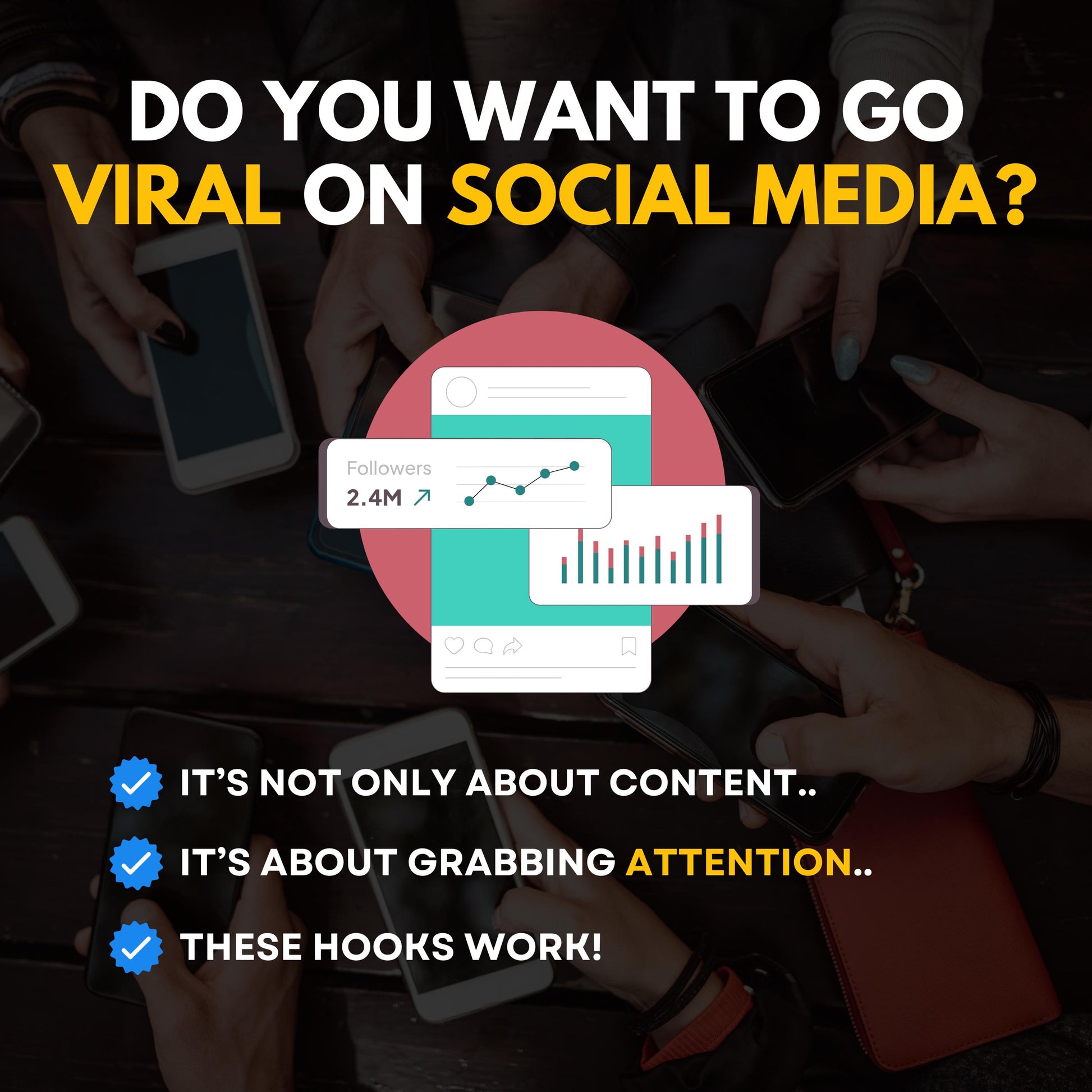 DO YOU WANT TO GO VIRAL ON SOCIAL MEDIA?

Followers
2.4M

IT'S NOT ONLY ABOUT CONTENT..

IT'S ABOUT GRABBING ATTENTION..

THESE HOOKS WORK!